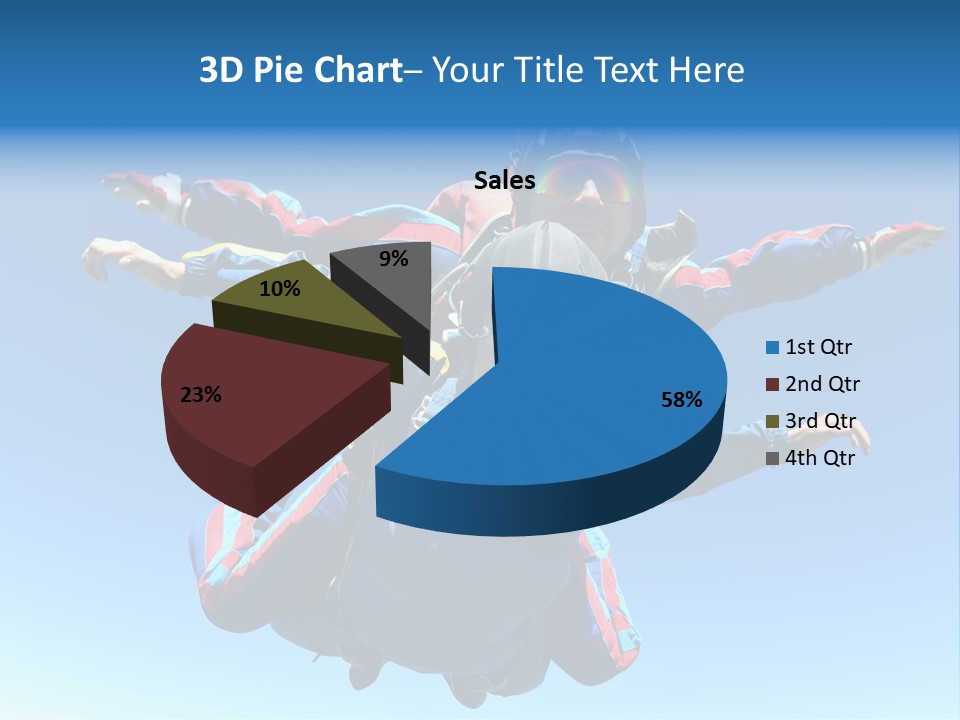 3D Pie Chart– Your Title Text Here

Sales

9%

10%

23%

58%

1st Qtr
2nd Qtr
3rd Qtr
4th Qtr